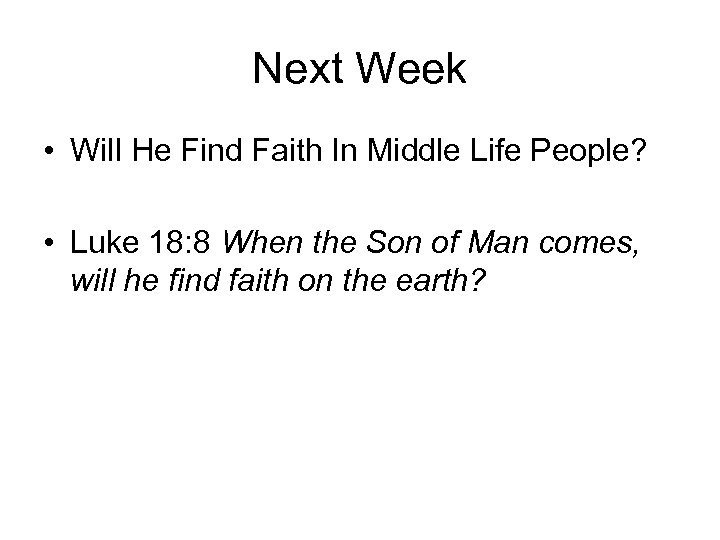 Next Week

• Will He Find Faith In Middle Life People?

• Luke 18:8 When the Son of Man comes, will he find faith on the earth?